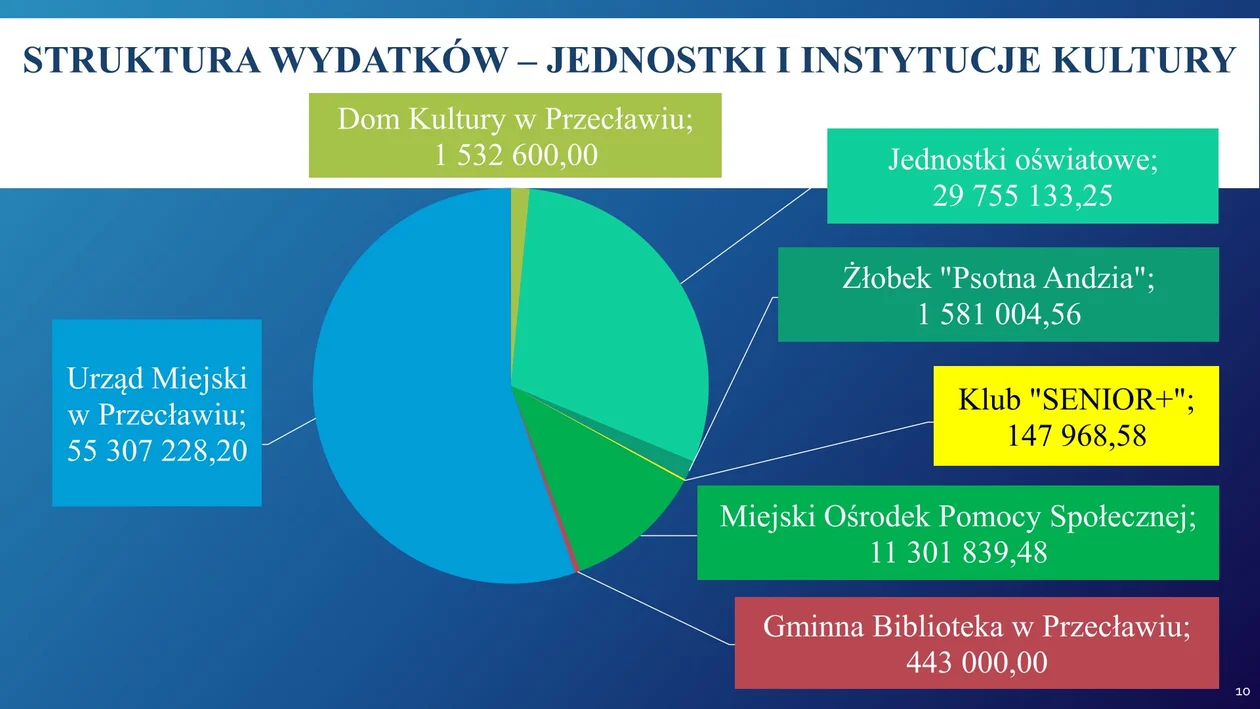 STRUKTURA WYDATKÓW – JEDNOSTKI I INSTYTUCJE KULTURY

Dom Kultury w Przecławiu; 1 532 600,00

Jednostki oświatowe; 29 755 133,25

Żłobek "Psotna Andzia"; 1 581 004,56

Klub "SENIOR+"; 147 968,58

Miejski Ośrodek Pomocy Społecznej; 11 301 839,48

Gminna Biblioteka w Przecławiu; 443 000,00

Urząd Miejski w Przecławiu; 55 307 228,20

10